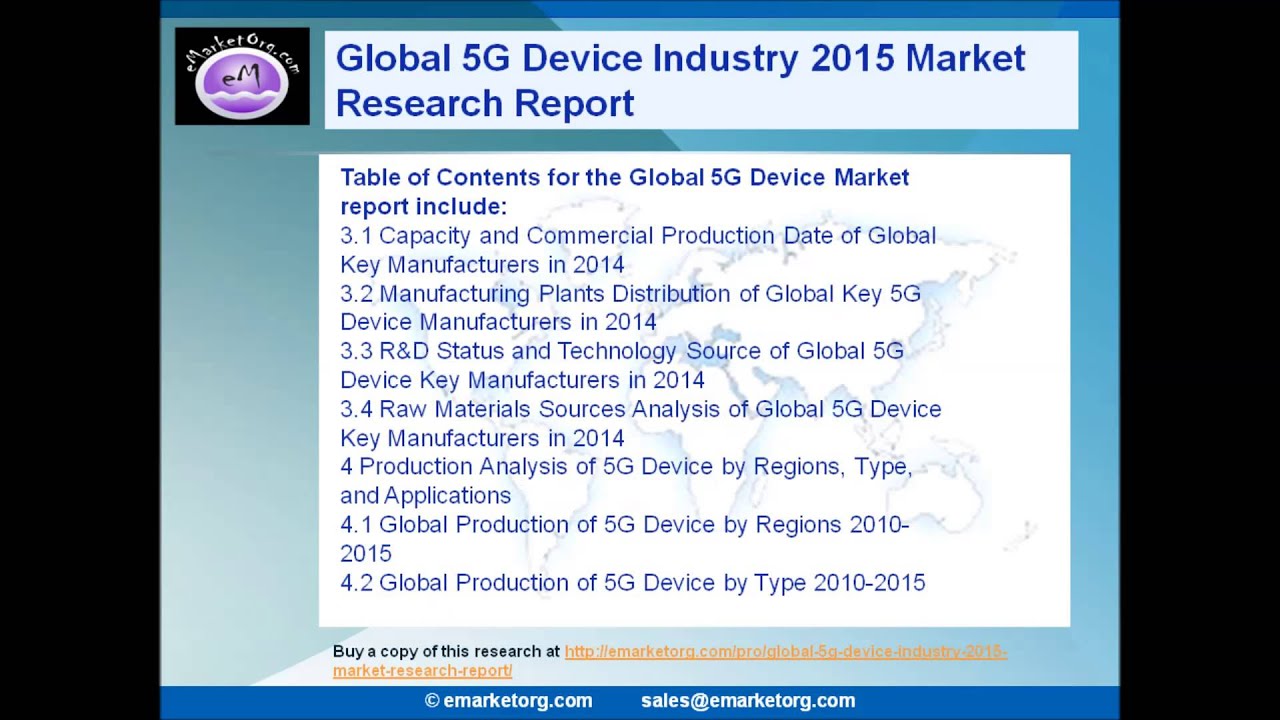 eMarketOrg.com
eM

Global 5G Device Industry 2015 Market Research Report

Table of Contents for the Global 5G Device Market report include:
3.1 Capacity and Commercial Production Date of Global Key Manufacturers in 2014
3.2 Manufacturing Plants Distribution of Global Key 5G Device Manufacturers in 2014
3.3 R&D Status and Technology Source of Global 5G Device Key Manufacturers in 2014
3.4 Raw Materials Sources Analysis of Global 5G Device Key Manufacturers in 2014
4 Production Analysis of 5G Device by Regions, Type, and Applications
4.1 Global Production of 5G Device by Regions 2010-2015
4.2 Global Production of 5G Device by Type 2010-2015

Buy a copy of this research at http://emarketorg.com/pro/global-5g-device-industry-2015-market-research-report/

© emarketorg.com sales@emarketorg.com